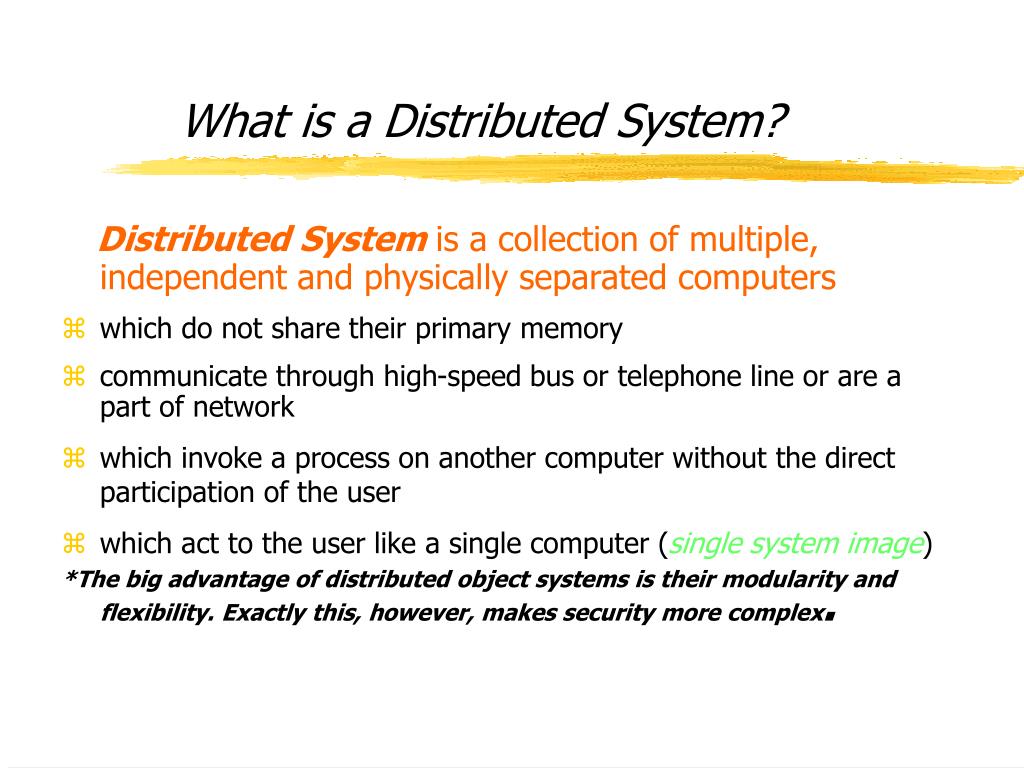 What is a Distributed System?

Distributed System is a collection of multiple, independent and physically separated computers

⌘ which do not share their primary memory

⌘ communicate through high-speed bus or telephone line or are a part of network

⌘ which invoke a process on another computer without the direct participation of the user

⌘ which act to the user like a single computer (single system image)

*The big advantage of distributed object systems is their modularity and flexibility. Exactly this, however, makes security more complex.